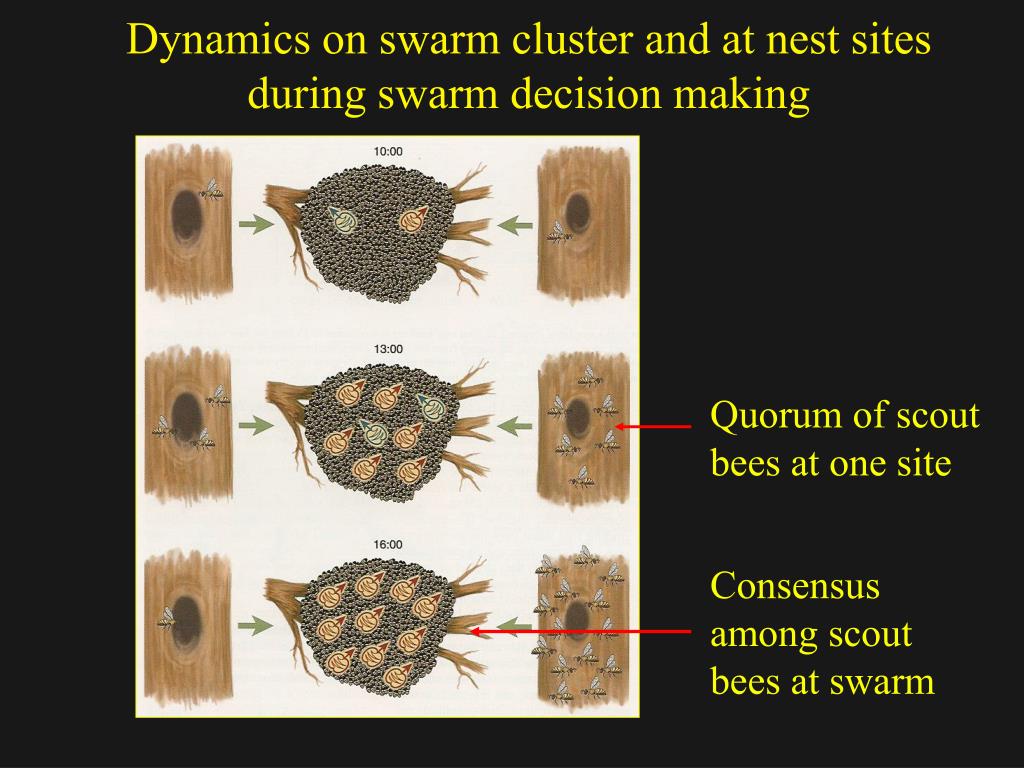 Dynamics on swarm cluster and at nest sites during swarm decision making

10:00

13:00

16:00

Quorum of scout bees at one site

Consensus among scout bees at swarm